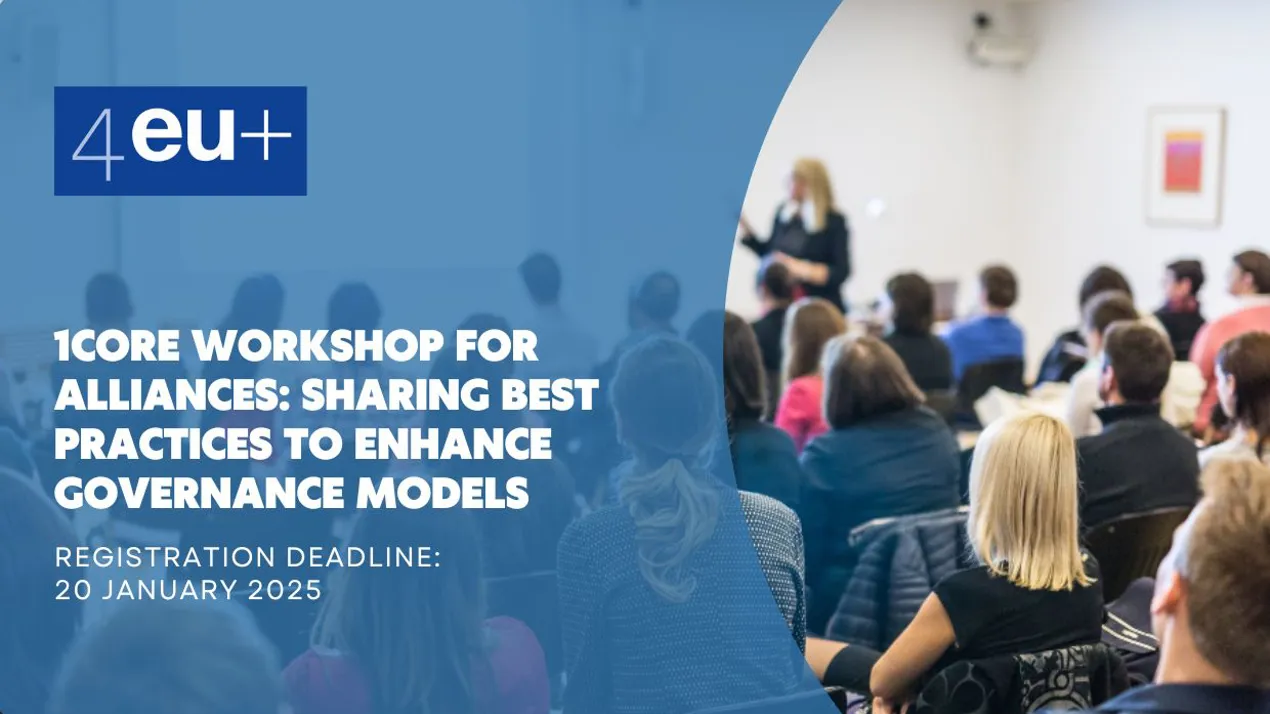 4eu+

1CORE WORKSHOP FOR ALLIANCES: SHARING BEST PRACTICES TO ENHANCE GOVERNANCE MODELS

REGISTRATION DEADLINE: 20 JANUARY 2025